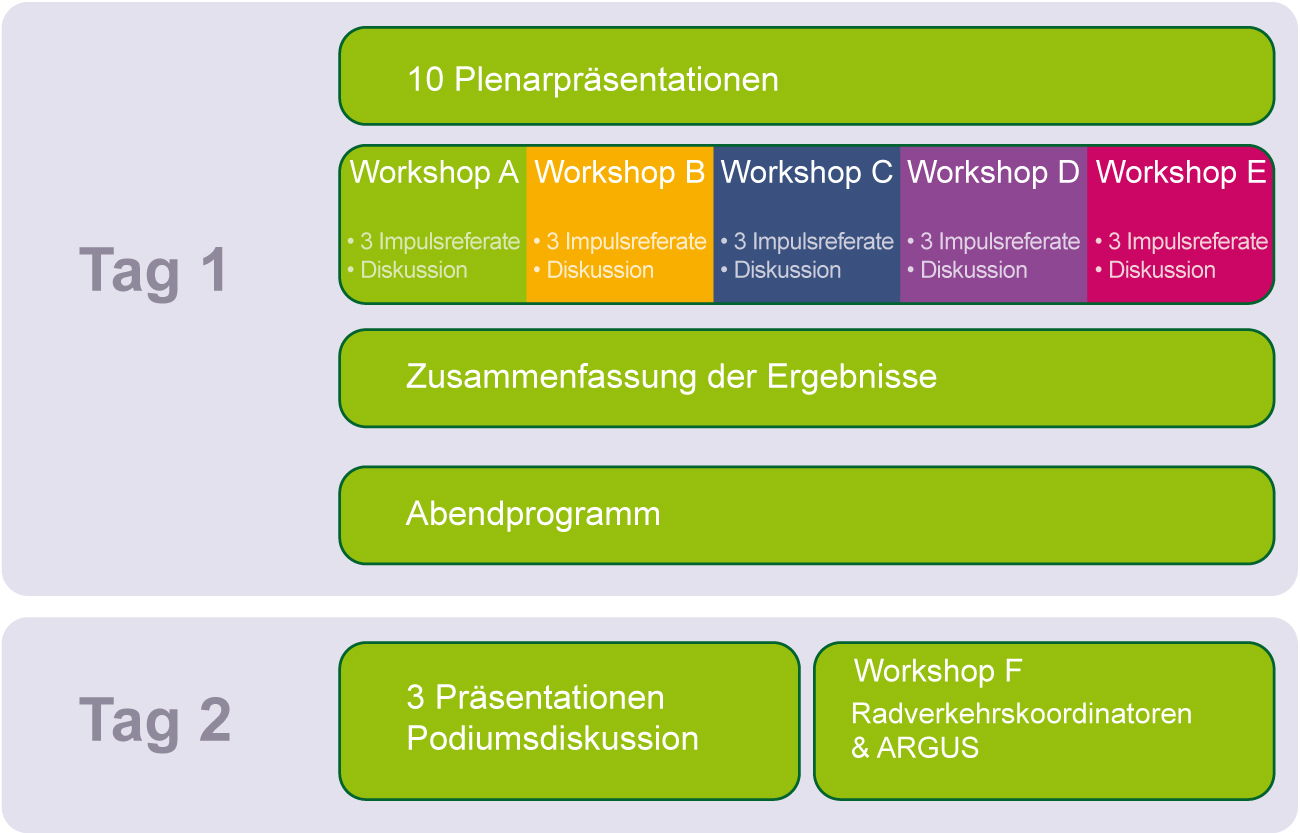 Tag 1

10 Plenarpräsentationen

Workshop A
• 3 Impulsreferate
• Diskussion

Workshop B
• 3 Impulsreferate
• Diskussion

Workshop C
• 3 Impulsreferate
• Diskussion

Workshop D
• 3 Impulsreferate
• Diskussion

Workshop E
• 3 Impulsreferate
• Diskussion

Zusammenfassung der Ergebnisse

Abendprogramm

Tag 2

3 Präsentationen
Podiumsdiskussion

Workshop F
Radverkehrskoordinatoren
& ARGUS